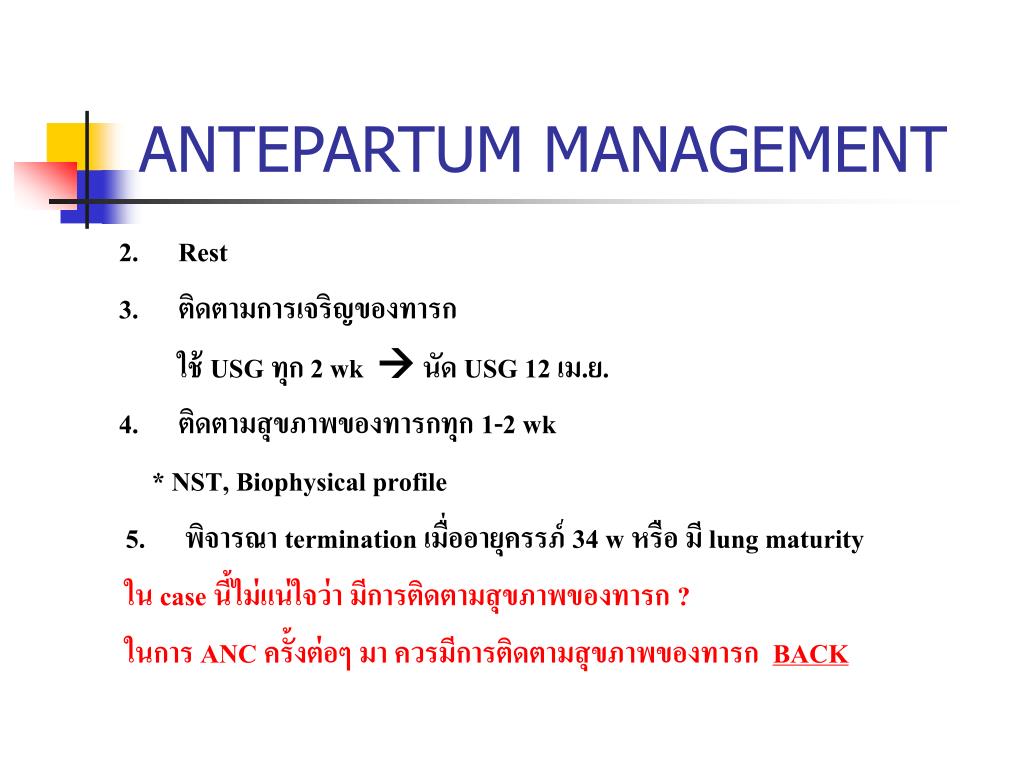 ANTEPARTUM MANAGEMENT

2. Rest

3. ติดตามการเจริญของทารก

ใช้ USG ทุก 2 wk → นัด USG 12 เม.ย.

4. ติดตามสุขภาพของทารกทุก 1-2 wk

* NST, Biophysical profile

5. พิจารณา termination เมื่ออายุครรภ์ 34 w หรือ มี lung maturity

ใน case นี้ไม่แน่ใจว่า มีการติดตามสุขภาพของทารก ?

ในการ ANC ครั้งต่อๆ มา ควรมีการติดตามสุขภาพของทารก BACK